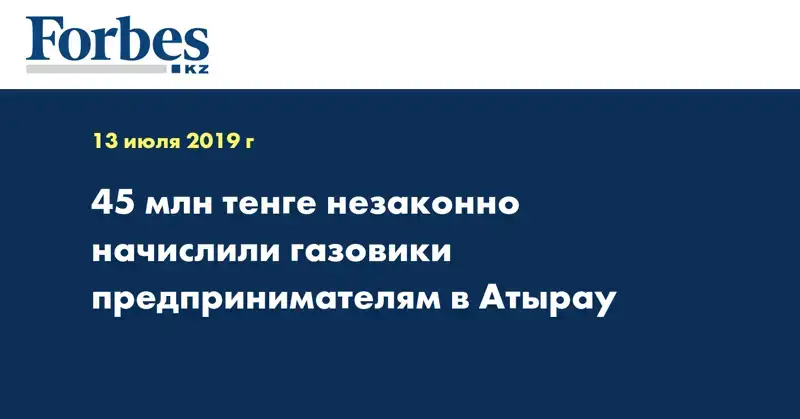 Forbes
KZ

13 июля 2019 г

45 млн тенге незаконно начислили газовики предпринимателям в Атырау